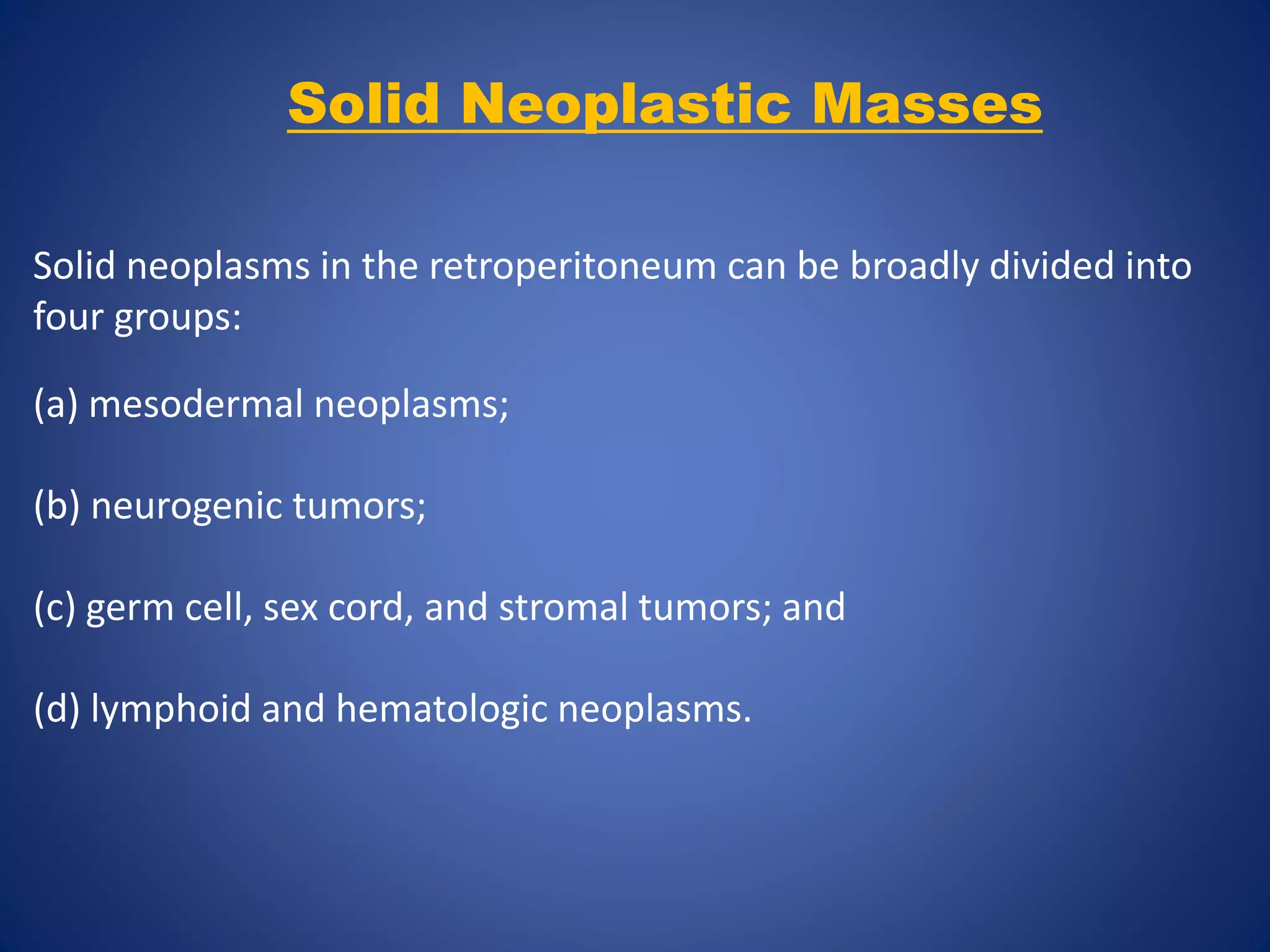 Solid Neoplastic Masses

Solid neoplasms in the retroperitoneum can be broadly divided into four groups:

(a) mesodermal neoplasms;

(b) neurogenic tumors;

(c) germ cell, sex cord, and stromal tumors; and

(d) lymphoid and hematologic neoplasms.